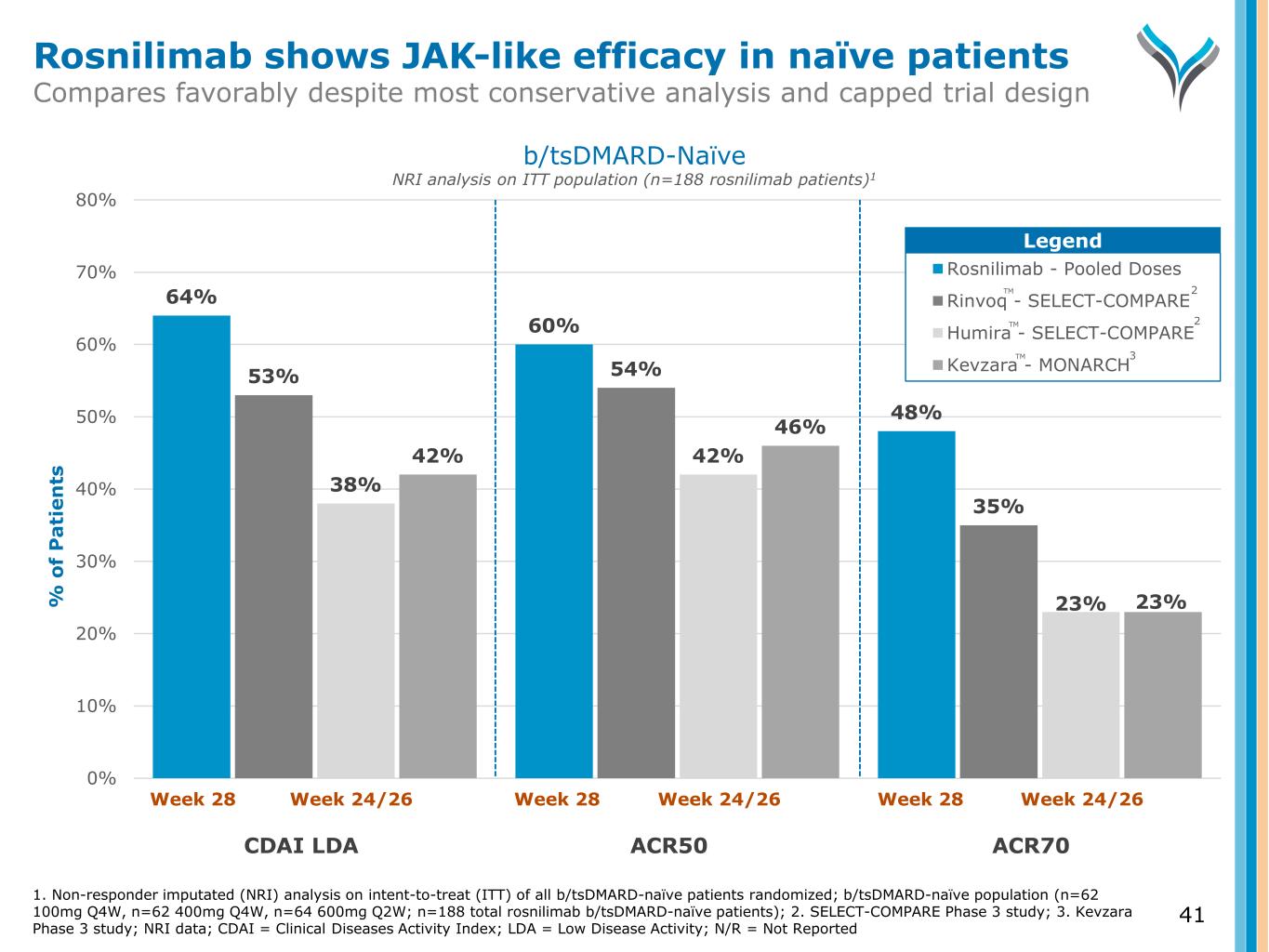 Rosnilimab shows JAK-like efficacy in naïve patients
Compares favorably despite most conservative analysis and capped trial design

b/tsDMARD-Naïve
NRI analysis on ITT population (n=188 rosnilimab patients)$^1$

Legend
Rosnilimab - Pooled Doses
Rinvoq™ - SELECT-COMPARE$^2$
Humira™ - SELECT-COMPARE$^2$
Kevzara™ - MONARCH$^3$

% of Patients

80%
70%
60%
50%
40%
30%
20%
10%
0%

64%
53%
38%
42%
60%
54%
42%
46%
48%
35%
23%
23%

Week 28 Week 24/26 Week 28 Week 24/26 Week 28 Week 24/26

CDAI LDA ACR50 ACR70

1. Non-responder imputated (NRI) analysis on intent-to-treat (ITT) of all b/tsDMARD-naïve patients randomized; b/tsDMARD-naïve population (n=62 100mg Q4W, n=62 400mg Q4W, n=64 600mg Q2W; n=188 total rosnilimab b/tsDMARD-naïve patients); 2. SELECT-COMPARE Phase 3 study; 3. Kevzara Phase 3 study; NRI data; CDAI = Clinical Diseases Activity Index; LDA = Low Disease Activity; N/R = Not Reported

41